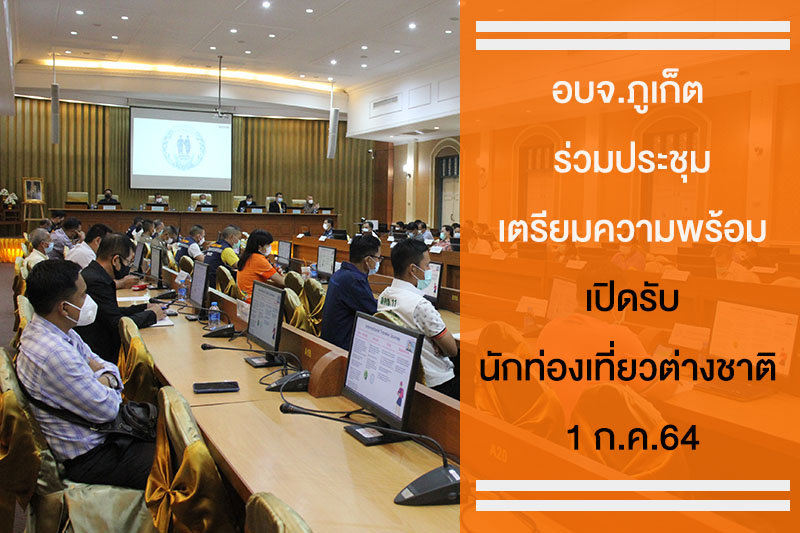 อบจ.ภูเก็ต
ร่วมประชุม
เตรียมความพร้อม
เปิดรับ
นักท่องเที่ยวต่างชาติ
1 ก.ค.64